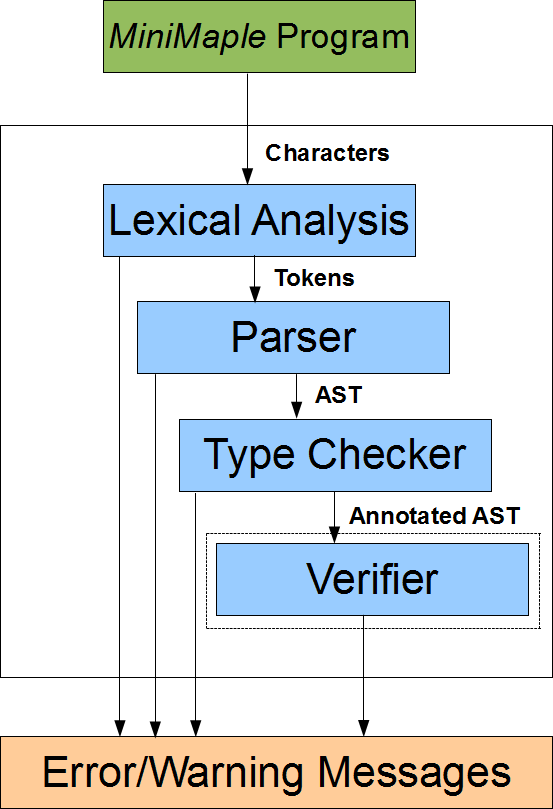 MiniMaple Program

Characters

Lexical Analysis

Tokens

Parser

AST

Type Checker

Annotated AST

Verifier

Error/Warning Messages